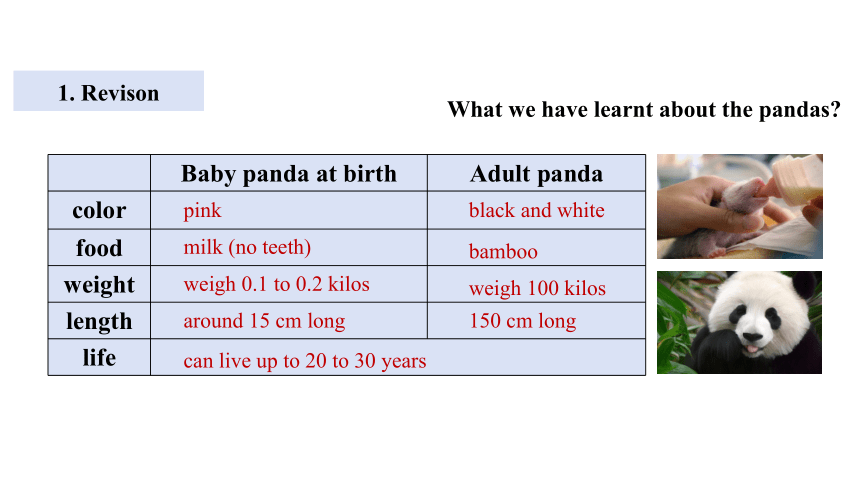 1. Revison

What we have learnt about the pandas?

| | Baby panda at birth | Adult panda |
|---|---|---|
| color | pink | black and white |
| food | milk (no teeth) | bamboo |
| weight | weigh 0.1 to 0.2 kilos | weigh 100 kilos |
| length | around 15 cm long | 150 cm long |
| life | can live up to 20 to 30 years | |